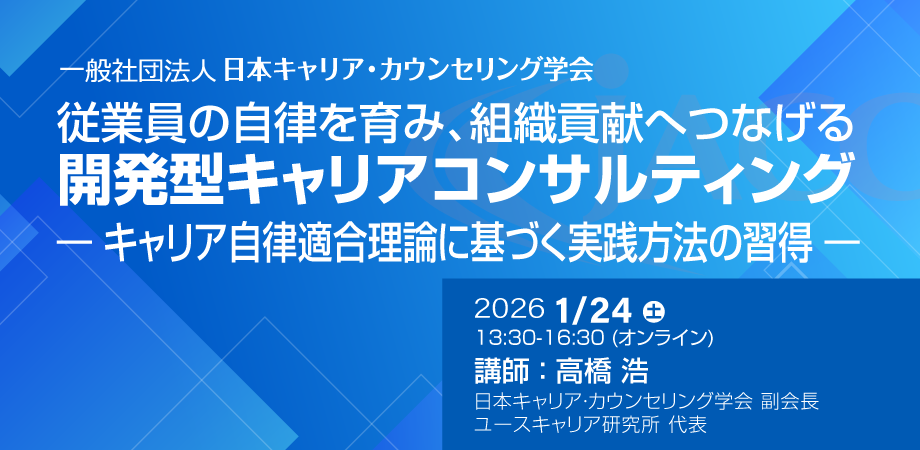 一般社団法人 日本キャリア・カウンセリング学会
従業員の自律を育み、組織貢献へつなげる
開発型キャリアコンサルティング
— キャリア自律適合理論に基づく実践方法の習得 —

2026 1/24 土
13:30-16:30 (オンライン)
講師：高橋 浩
日本キャリア・カウンセリング学会 副会長
ユースキャリア研究所 代表